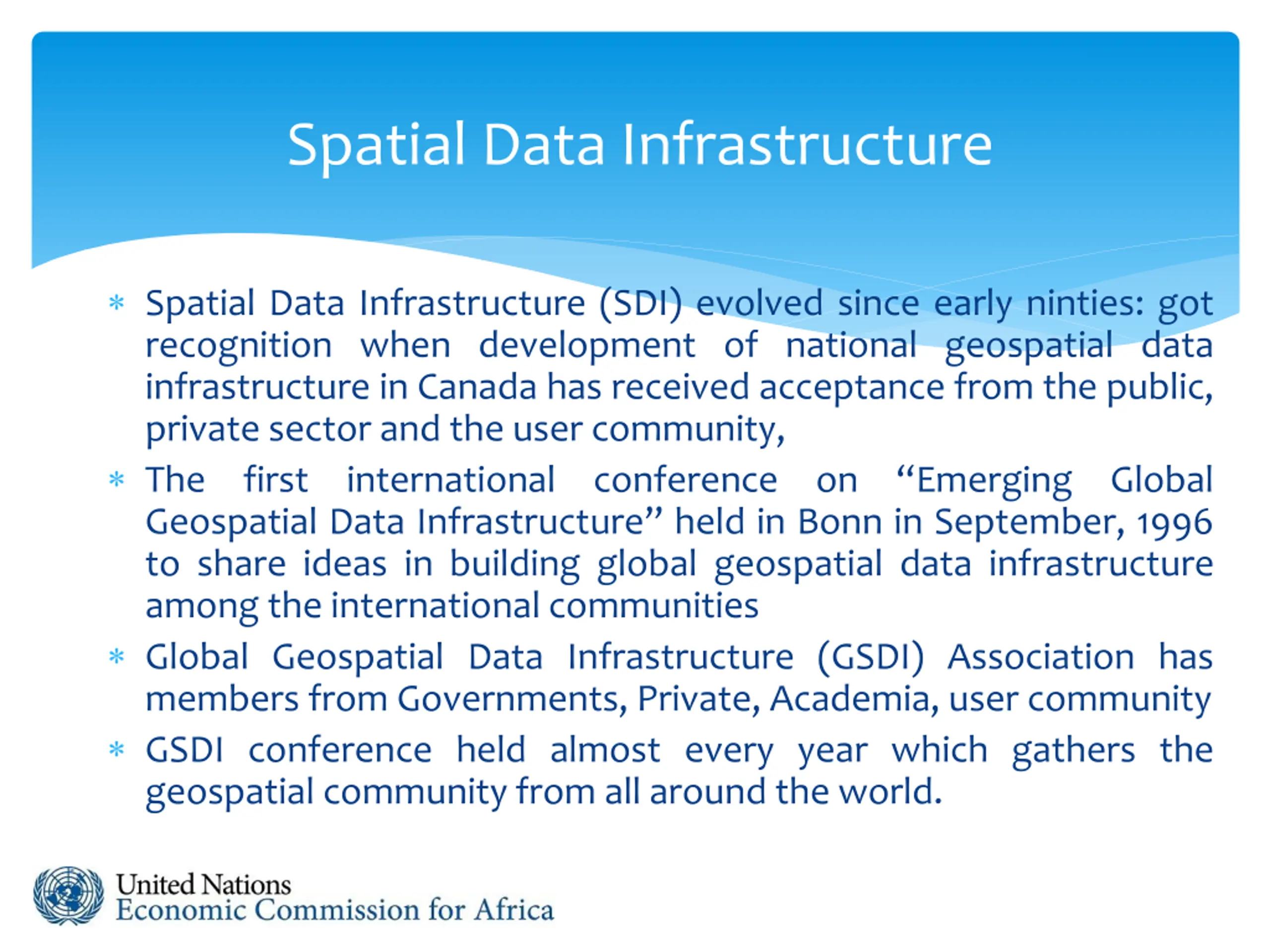 Spatial Data Infrastructure

* Spatial Data Infrastructure (SDI) evolved since early ninties: got recognition when development of national geospatial data infrastructure in Canada has received acceptance from the public, private sector and the user community,
* The first international conference on “Emerging Global Geospatial Data Infrastructure” held in Bonn in September, 1996 to share ideas in building global geospatial data infrastructure among the international communities
* Global Geospatial Data Infrastructure (GSDI) Association has members from Governments, Private, Academia, user community
* GSDI conference held almost every year which gathers the geospatial community from all around the world.

United Nations
Economic Commission for Africa